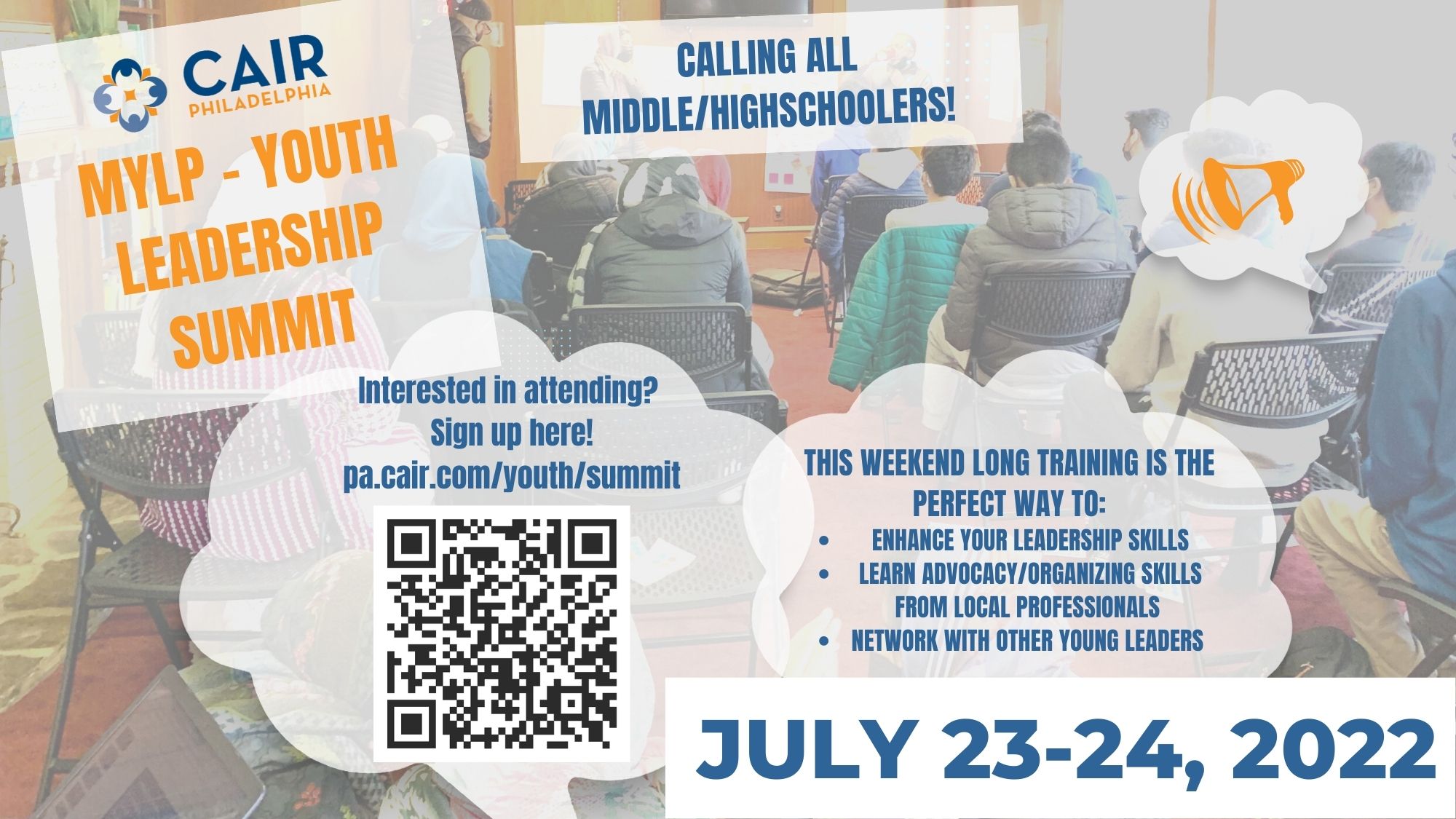 CAIR
PHILADELPHIA

MYLP - YOUTH LEADERSHIP SUMMIT

CALLING ALL MIDDLE/HIGHSCHOOLERS!

Interested in attending?
Sign up here!
pa.cair.com/youth/summit

THIS WEEKEND LONG TRAINING IS THE PERFECT WAY TO:
• ENHANCE YOUR LEADERSHIP SKILLS
• LEARN ADVOCACY/ORGANIZING SKILLS FROM LOCAL PROFESSIONALS
• NETWORK WITH OTHER YOUNG LEADERS

JULY 23-24, 2022